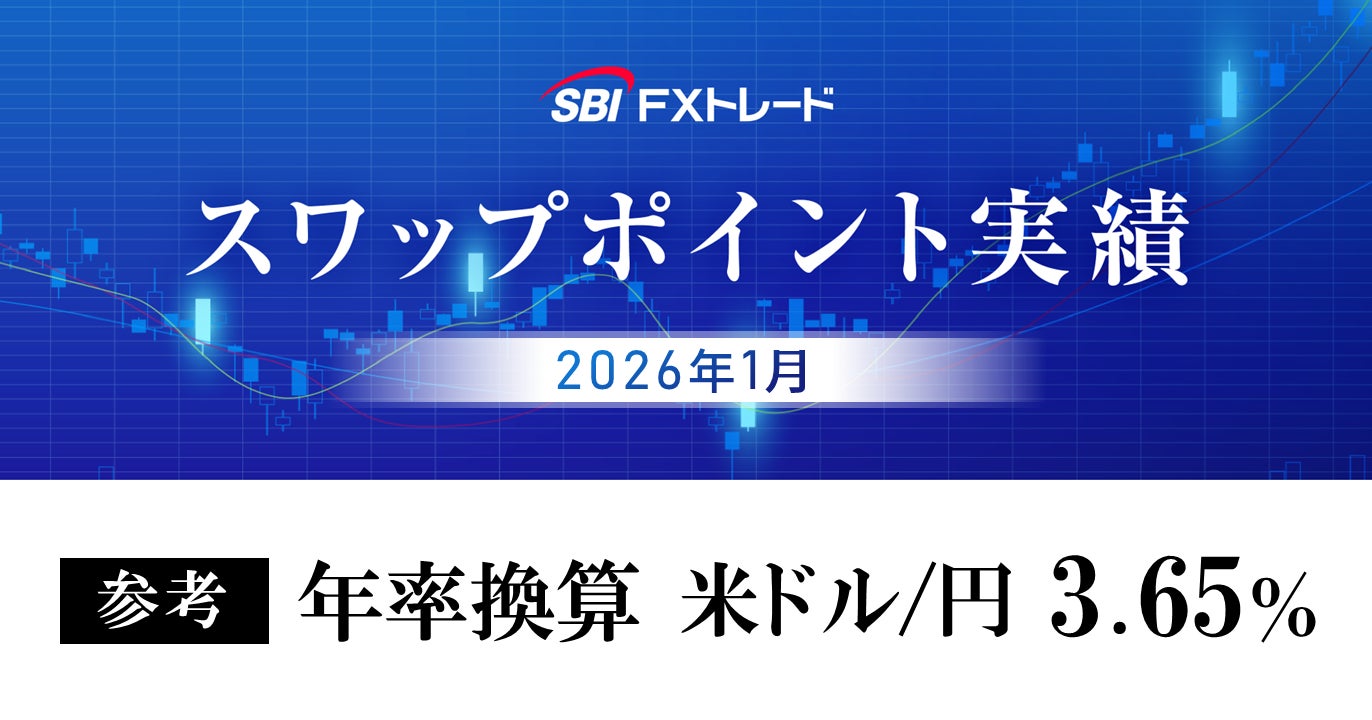 SBI FXトレード

スワップポイント実績

2026年1月

参考 年率換算 米ドル/円 3.65%